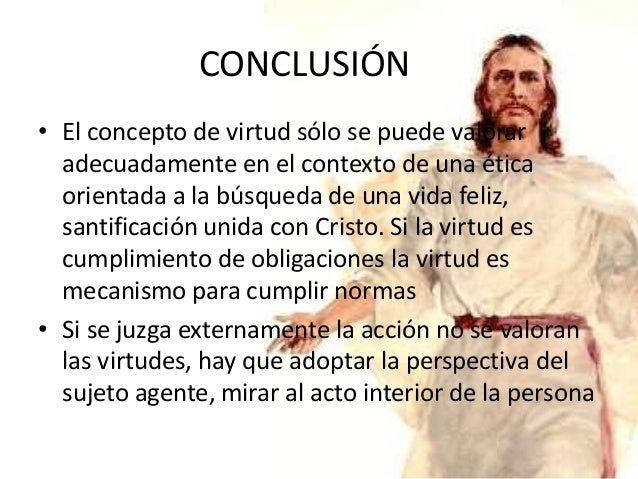 CONCLUSIÓN

• El concepto de virtud sólo se puede valorar adecuadamente en el contexto de una ética orientada a la búsqueda de una vida feliz, santificación unida con Cristo. Si la virtud es cumplimiento de obligaciones la virtud es mecanismo para cumplir normas

• Si se juzga externamente la acción no se valoran las virtudes, hay que adoptar la perspectiva del sujeto agente, mirar al acto interior de la persona